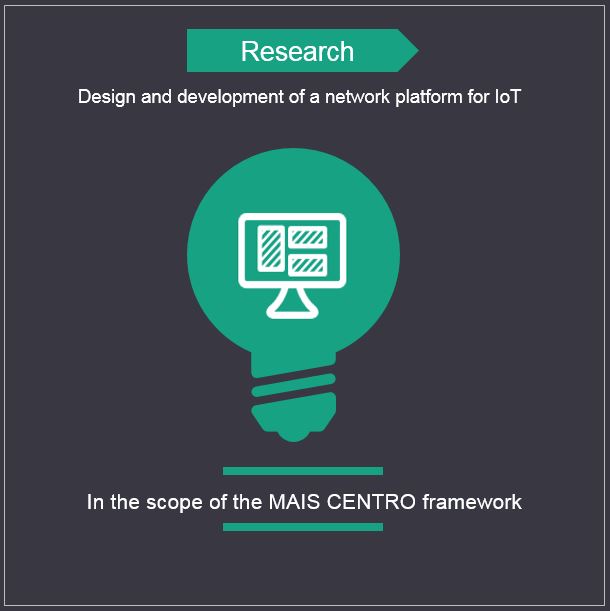 Research

Design and development of a network platform for IoT

In the scope of the MAIS CENTRO framework